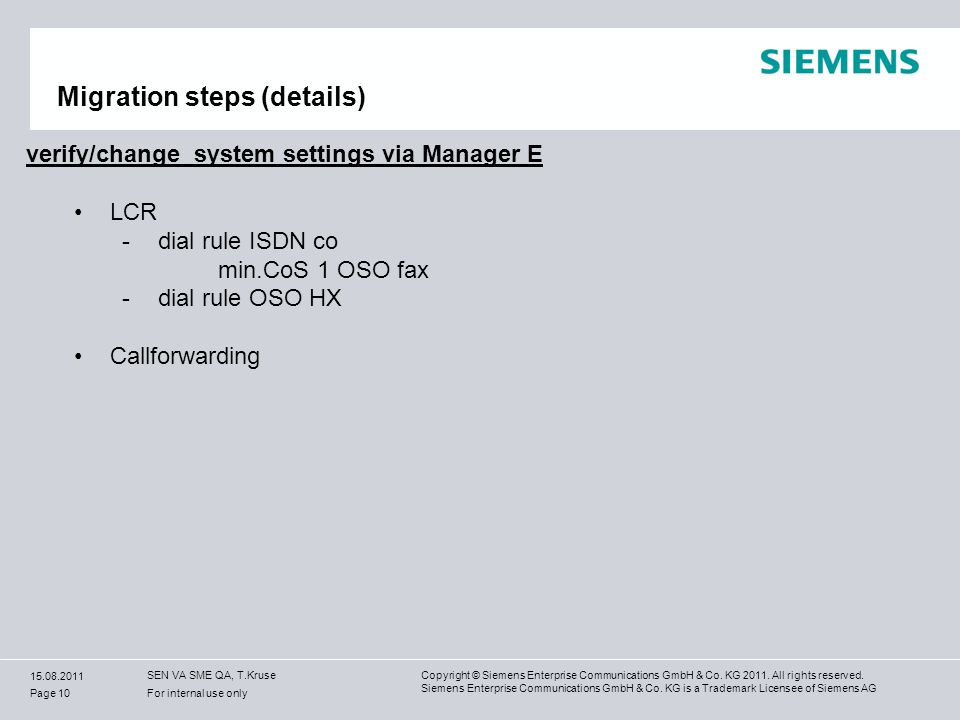 SIEMENS

Migration steps (details)

verify/change system settings via Manager E

• LCR
- dial rule ISDN co
min.CoS 1 OSO fax
- dial rule OSO HX

• Callforwarding

15.08.2011
Page 10

SEN VA SME QA, T.Kruse
For internal use only

Copyright © Siemens Enterprise Communications GmbH & Co. KG 2011. All rights reserved.
Siemens Enterprise Communications GmbH & Co. KG is a Trademark Licensee of Siemens AG